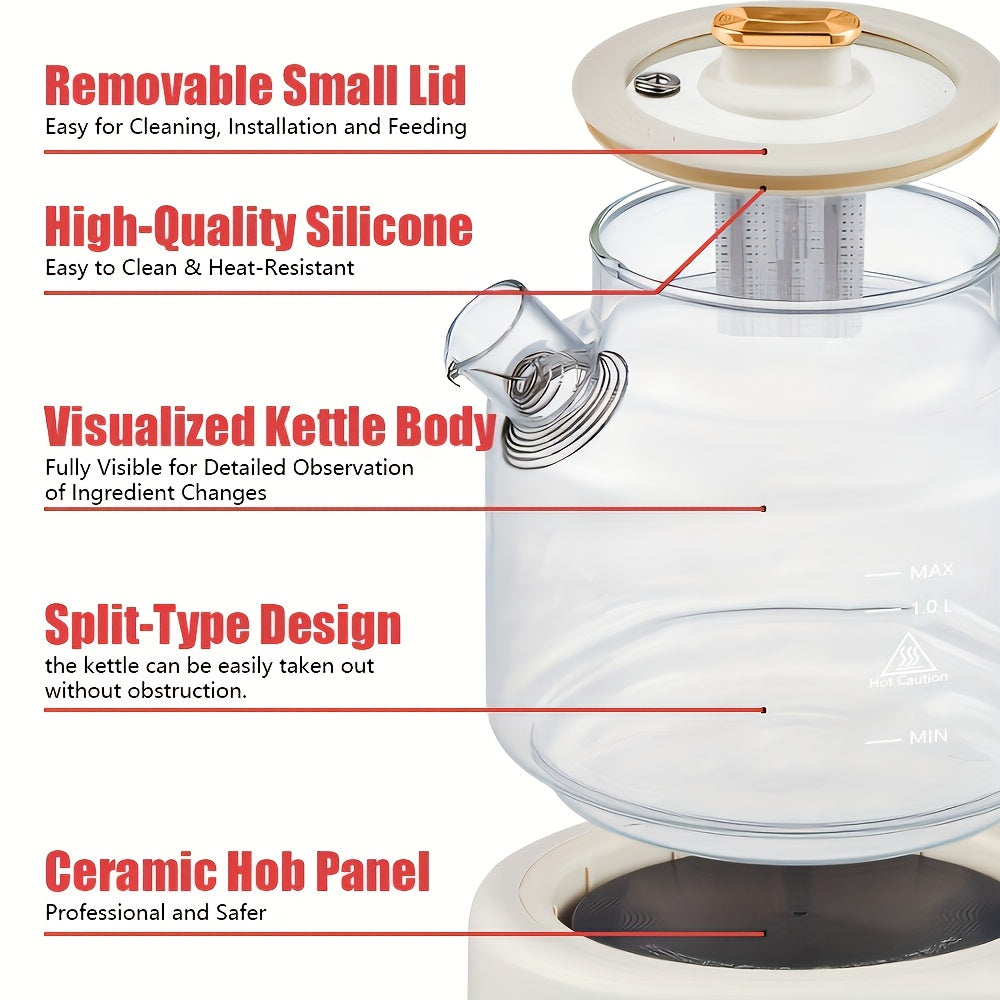 Removable Small Lid
Easy for Cleaning, Installation and Feeding

High-Quality Silicone
Easy to Clean & Heat-Resistant

Visualized Kettle Body
Fully Visible for Detailed Observation of Ingredient Changes

Split-Type Design
the kettle can be easily taken out without obstruction.

Ceramic Hob Panel
Professional and Safer

MAX
1.0 L
Hot Caution
MIN